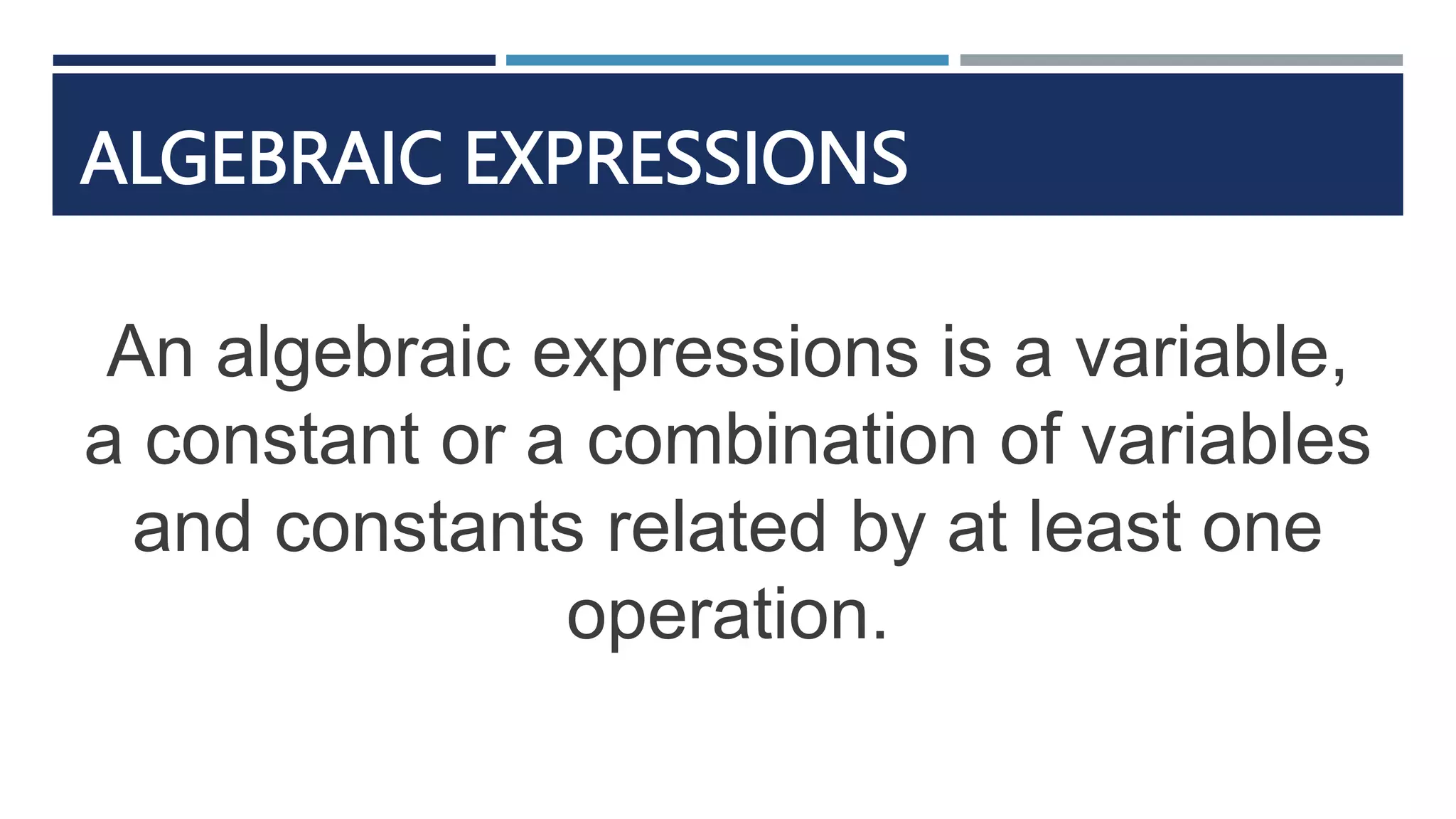 ALGEBRAIC EXPRESSIONS

An algebraic expressions is a variable, a constant or a combination of variables and constants related by at least one operation.